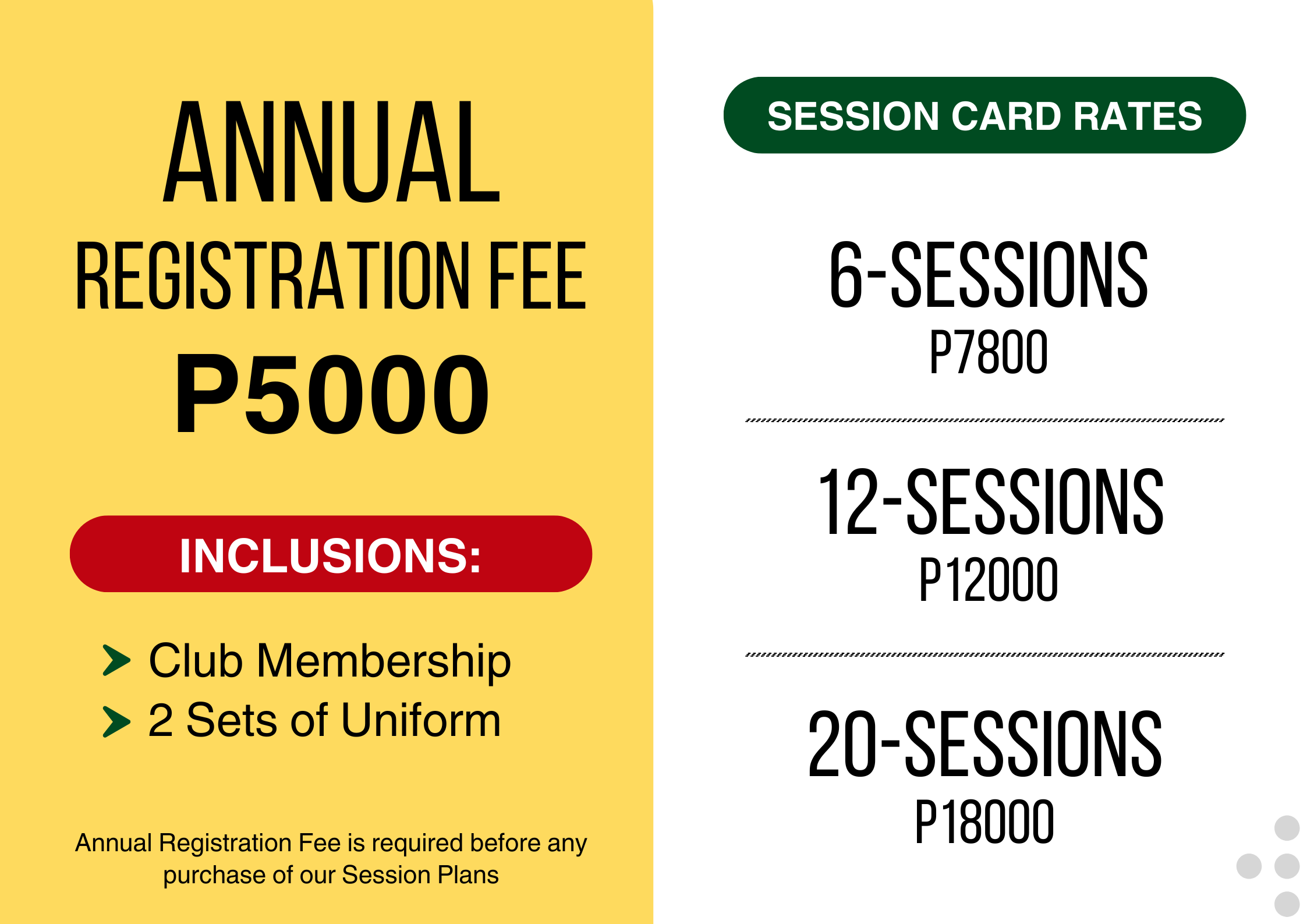 ANNUAL
REGISTRATION FEE
P5000

INCLUSIONS:

Club Membership
2 Sets of Uniform

Annual Registration Fee is required before any purchase of our Session Plans

SESSION CARD RATES

6-SESSIONS
P7800

12-SESSIONS
P12000

20-SESSIONS
P18000